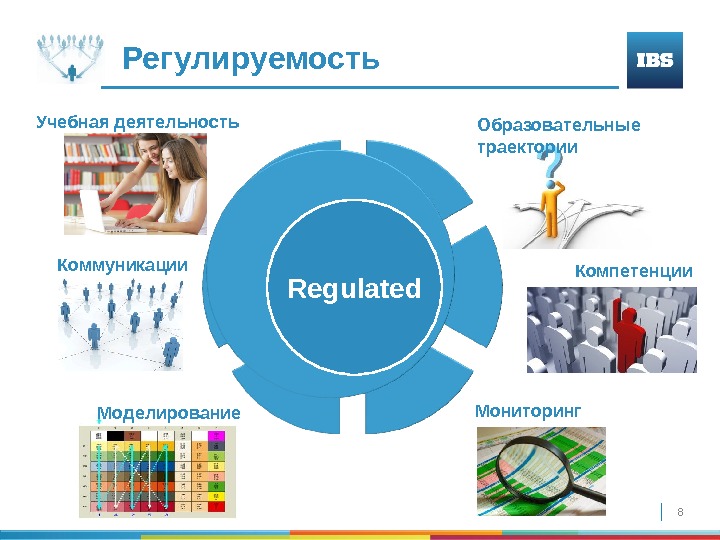 Регулируемость

IBS

Учебная деятельность

Образовательные траектории

Коммуникации

Regulated

Компетенции

Моделирование

Мониторинг

8